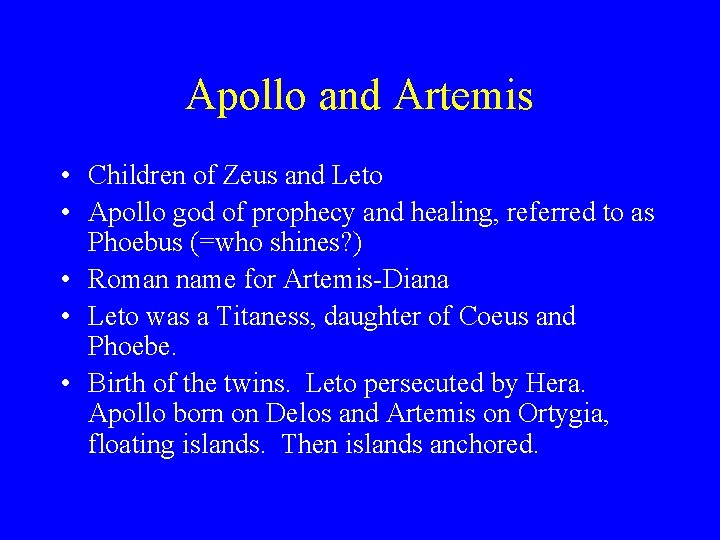 Apollo and Artemis

• Children of Zeus and Leto
• Apollo god of prophecy and healing, referred to as Phoebus (=who shines?)
• Roman name for Artemis-Diana
• Leto was a Titaness, daughter of Coeus and Phoebe.
• Birth of the twins. Leto persecuted by Hera. Apollo born on Delos and Artemis on Ortygia, floating islands. Then islands anchored.